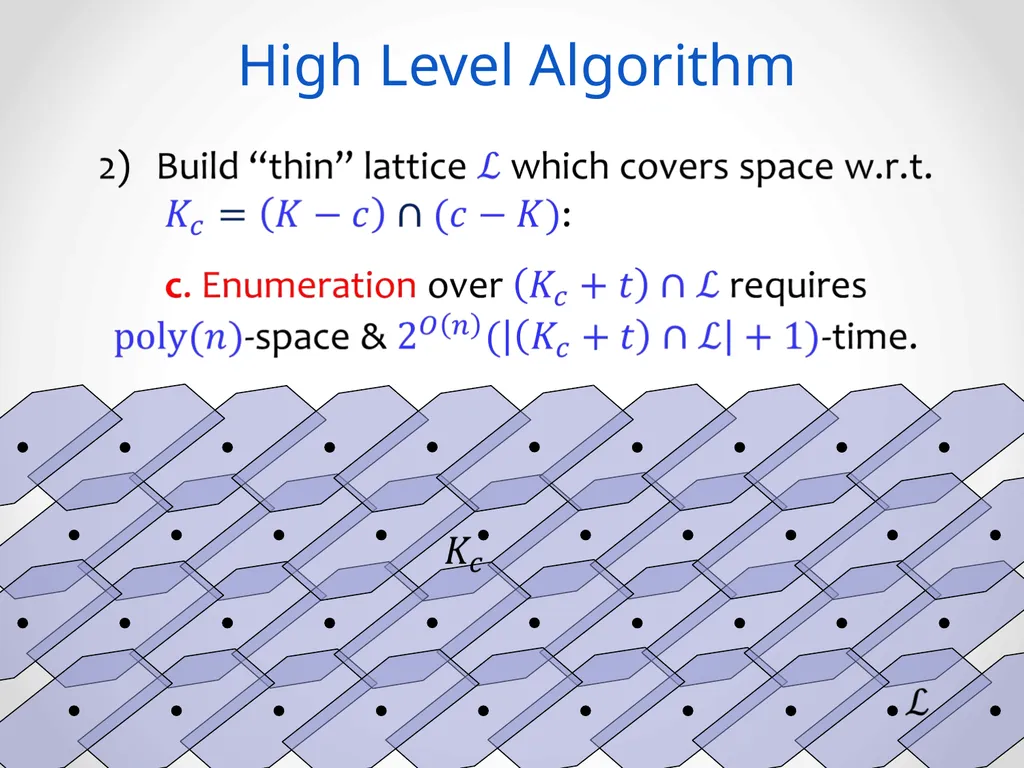 High Level Algorithm

2) Build “thin” lattice $\mathcal{L}$ which covers space w.r.t. $K_c = (K - c) \cap (c - K)$:

c. Enumeration over $(K_c + t) \cap \mathcal{L}$ requires $\text{poly}(n)$-space & $2^{O(n)}(|(K_c + t) \cap \mathcal{L}| + 1)$-time.

$K_c$

$\mathcal{L}$